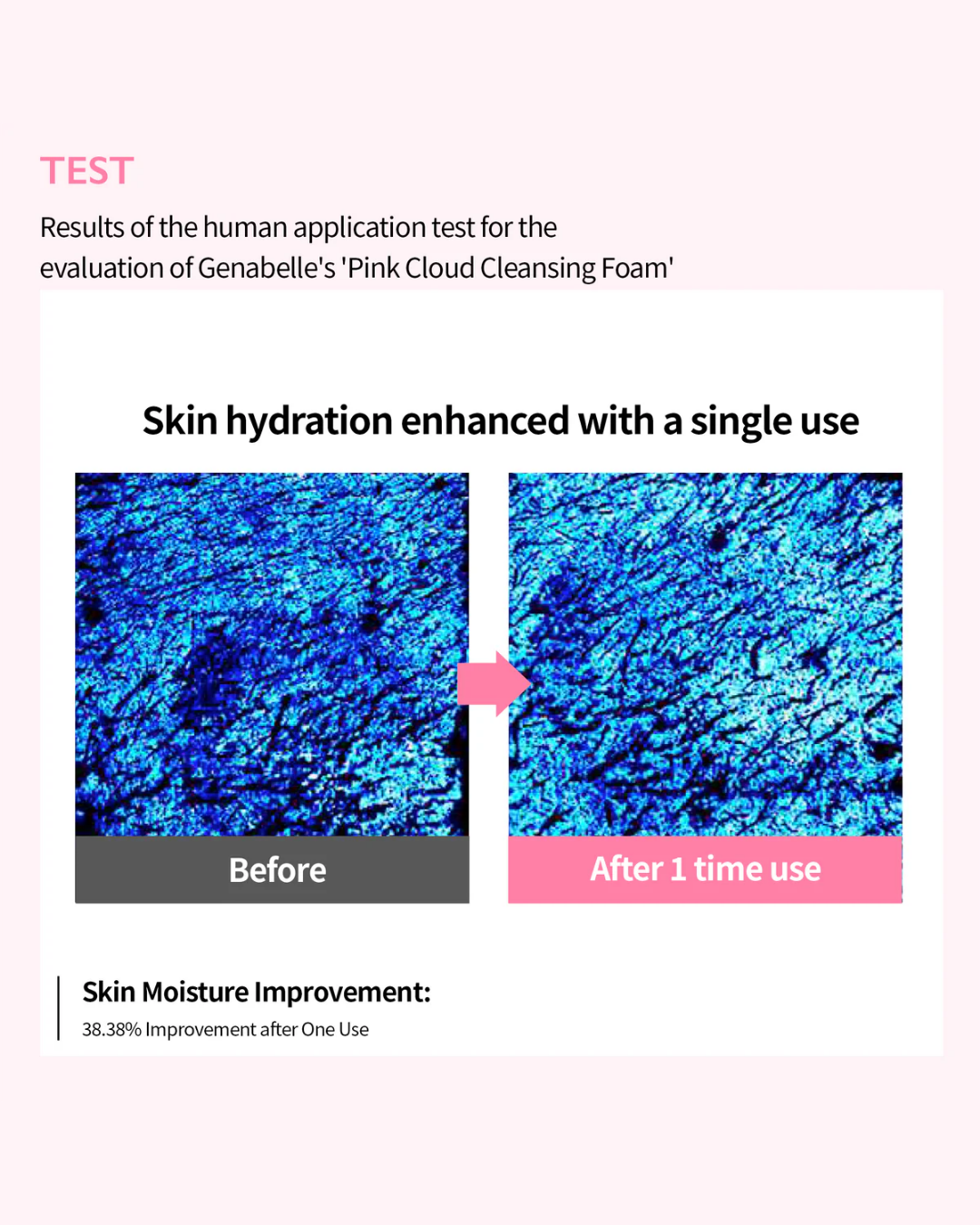 TEST

Results of the human application test for the evaluation of Genabelle's 'Pink Cloud Cleansing Foam'

Skin hydration enhanced with a single use

Before

After 1 time use

Skin Moisture Improvement:

38.38% Improvement after One Use